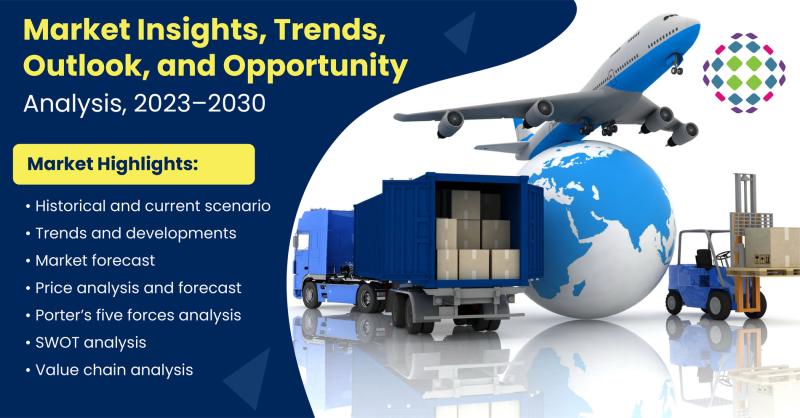 Market Insights, Trends, Outlook, and Opportunity Analysis, 2023–2030

Market Highlights:

• Historical and current scenario
• Trends and developments
• Market forecast
• Price analysis and forecast
• Porter's five forces analysis
• SWOT analysis
• Value chain analysis